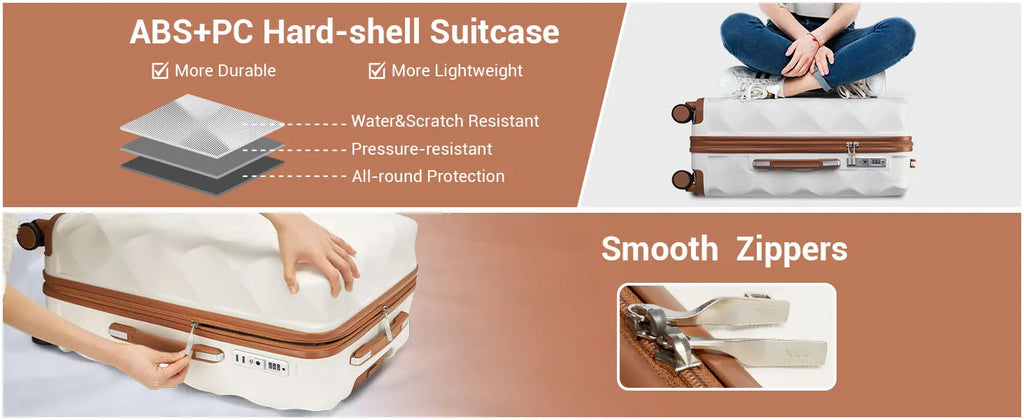 ABS+PC Hard-shell Suitcase

☑ More Durable ☑ More Lightweight

Water&Scratch Resistant

Pressure-resistant

All-round Protection

Smooth Zippers